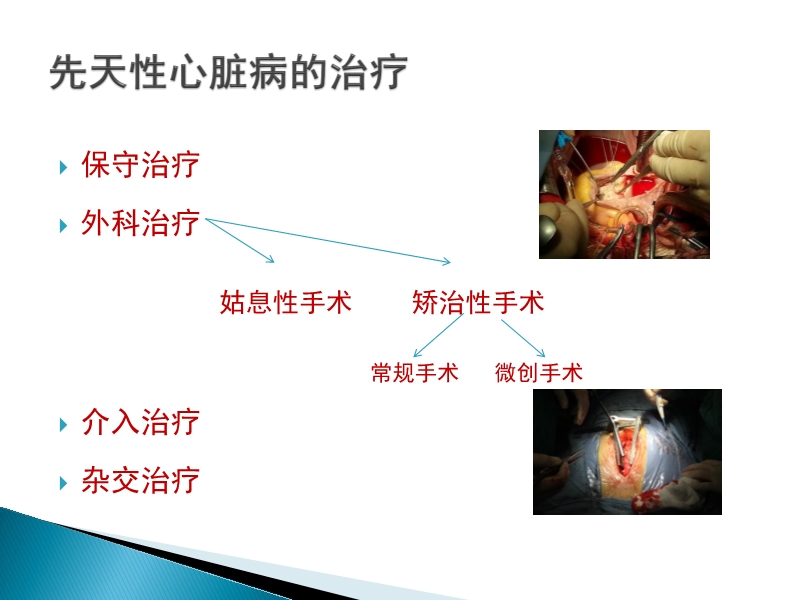 先天性心脏病的治疗

保守治疗

外科治疗

姑息性手术

矫治性手术

常规手术

微创手术

介入治疗

杂交治疗